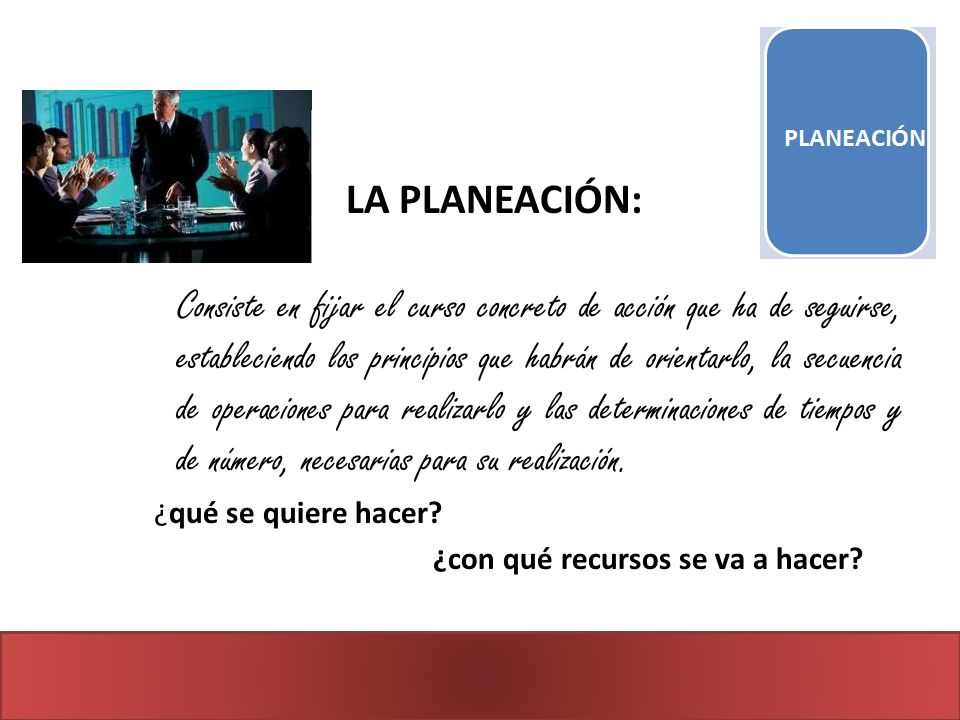 PLANEACIÓN

LA PLANEACIÓN:

Consiste en fijar el curso concreto de acción que ha de seguirse, estableciendo los principios que habrán de orientarlo, la secuencia de operaciones para realizarlo y las determinaciones de tiempos y de número, necesarias para su realización.

¿qué se quiere hacer?

¿con qué recursos se va a hacer?